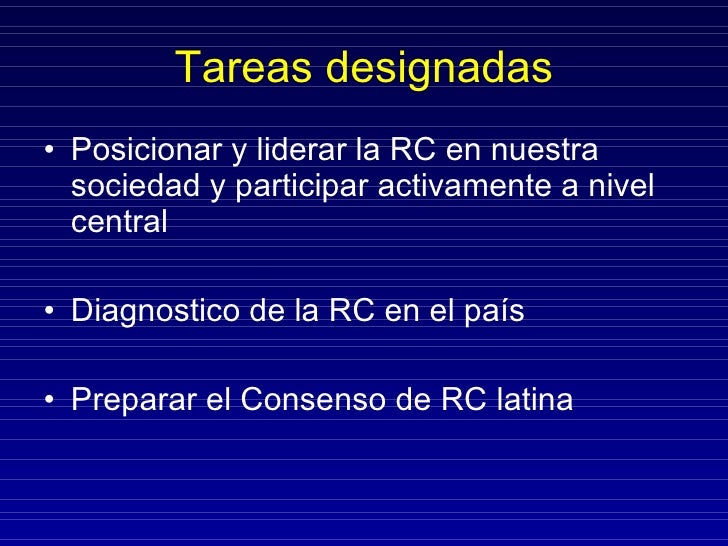 Tareas designadas

• Posicionar y liderar la RC en nuestra sociedad y participar activamente a nivel central

• Diagnostico de la RC en el país

• Preparar el Consenso de RC latina